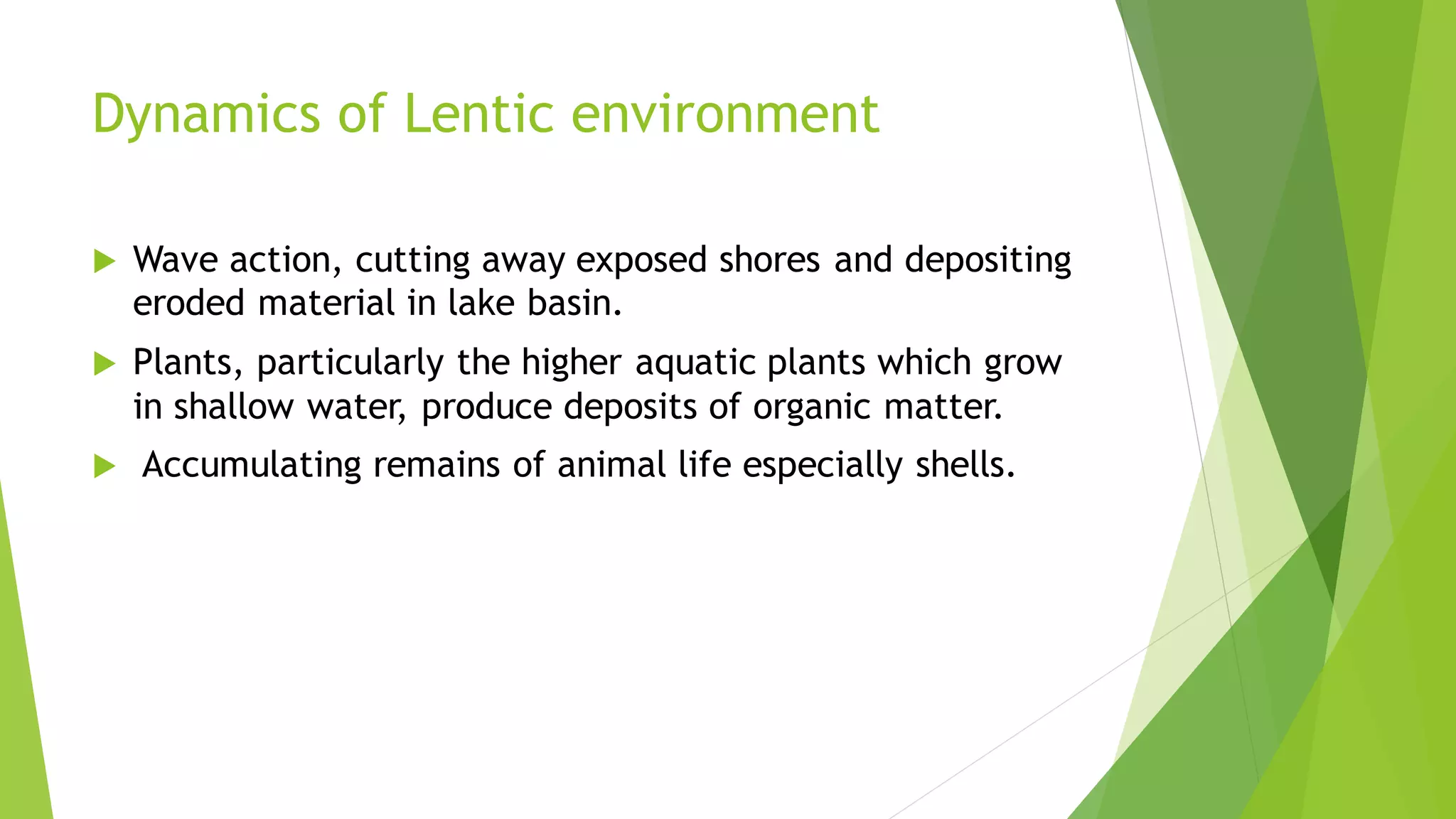 Dynamics of Lentic environment

Wave action, cutting away exposed shores and depositing eroded material in lake basin.

Plants, particularly the higher aquatic plants which grow in shallow water, produce deposits of organic matter.

Accumulating remains of animal life especially shells.